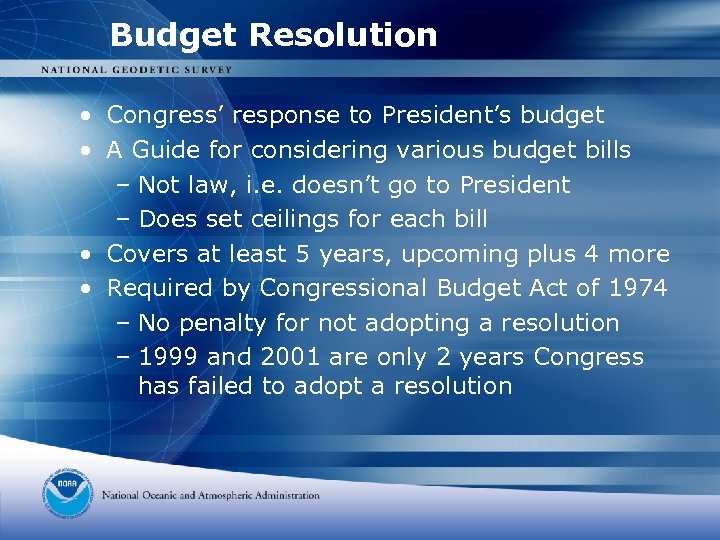 Budget Resolution

NATIONAL GEODETIC SURVEY

• Congress' response to President's budget
• A Guide for considering various budget bills
– Not law, i.e. doesn't go to President
– Does set ceilings for each bill
• Covers at least 5 years, upcoming plus 4 more
• Required by Congressional Budget Act of 1974
– No penalty for not adopting a resolution
– 1999 and 2001 are only 2 years Congress has failed to adopt a resolution

NOAA

National Oceanic and Atmospheric Administration